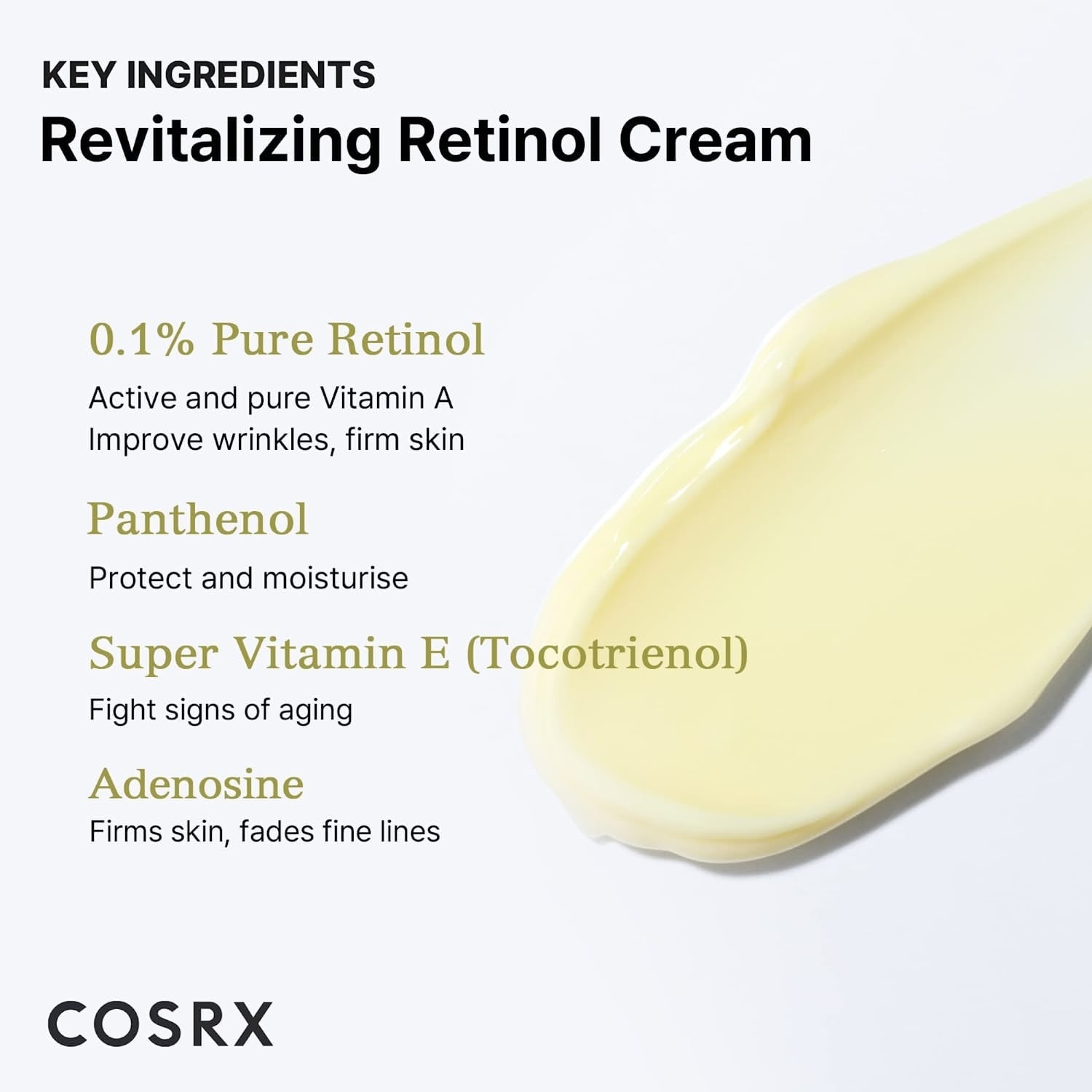 KEY INGREDIENTS
Revitalizing Retinol Cream

0.1% Pure Retinol
Active and pure Vitamin A
Improve wrinkles, firm skin

Panthenol
Protect and moisturise

Super Vitamin E (Tocotrienol)
Fight signs of aging

Adenosine
Firms skin, fades fine lines

COSRX